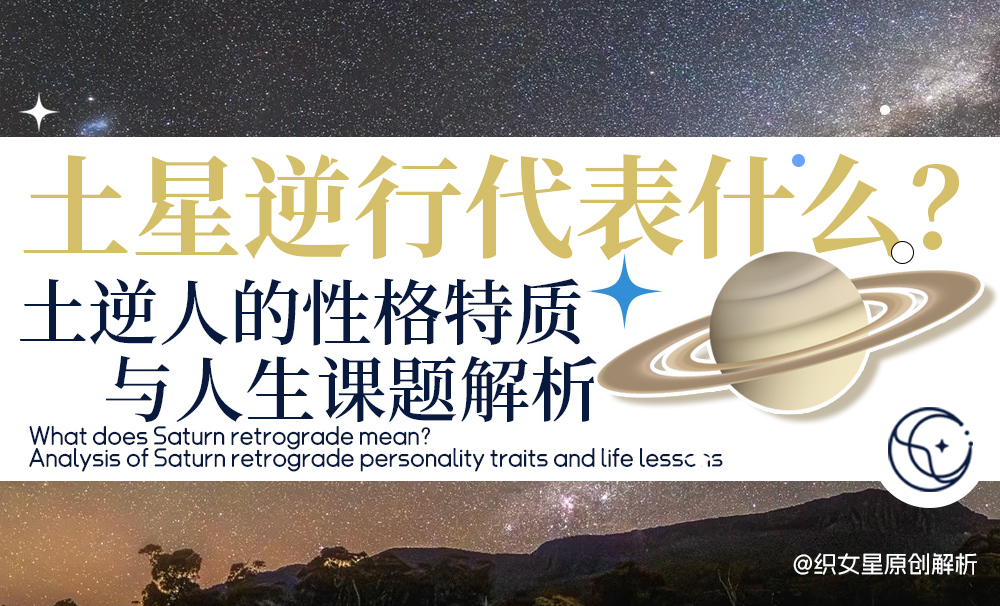 土星逆行代表什么？
土逆人的性格特质
与人生课题解析
What does Saturn retrograde mean?
Analysis of Saturn retrograde personality traits and life lessons
@织女星原创解析